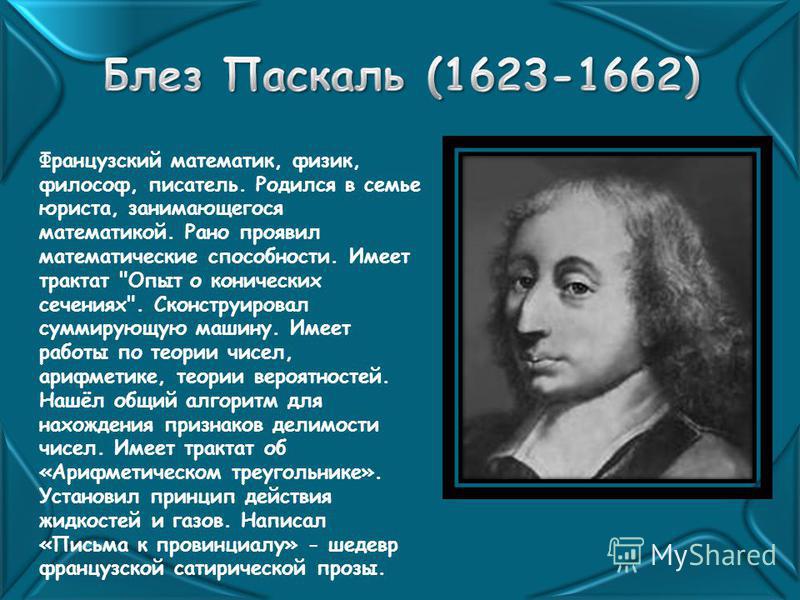 Блез Паскаль (1623-1662)

Французский математик, физик, философ, писатель. Родился в семье юриста, занимающегося математикой. Рано проявил математические способности. Имеет трактат "Опыт о конических сечениях". Сконструировал суммирующую машину. Имеет работы по теории чисел, арифметике, теории вероятностей. Нашёл общий алгоритм для нахождения признаков делимости чисел. Имеет трактат об «Арифметическом треугольнике». Установил принцип действия жидкостей и газов. Написал «Письма к провинциалу» - шедевр французской сатирической прозы.

MyShared